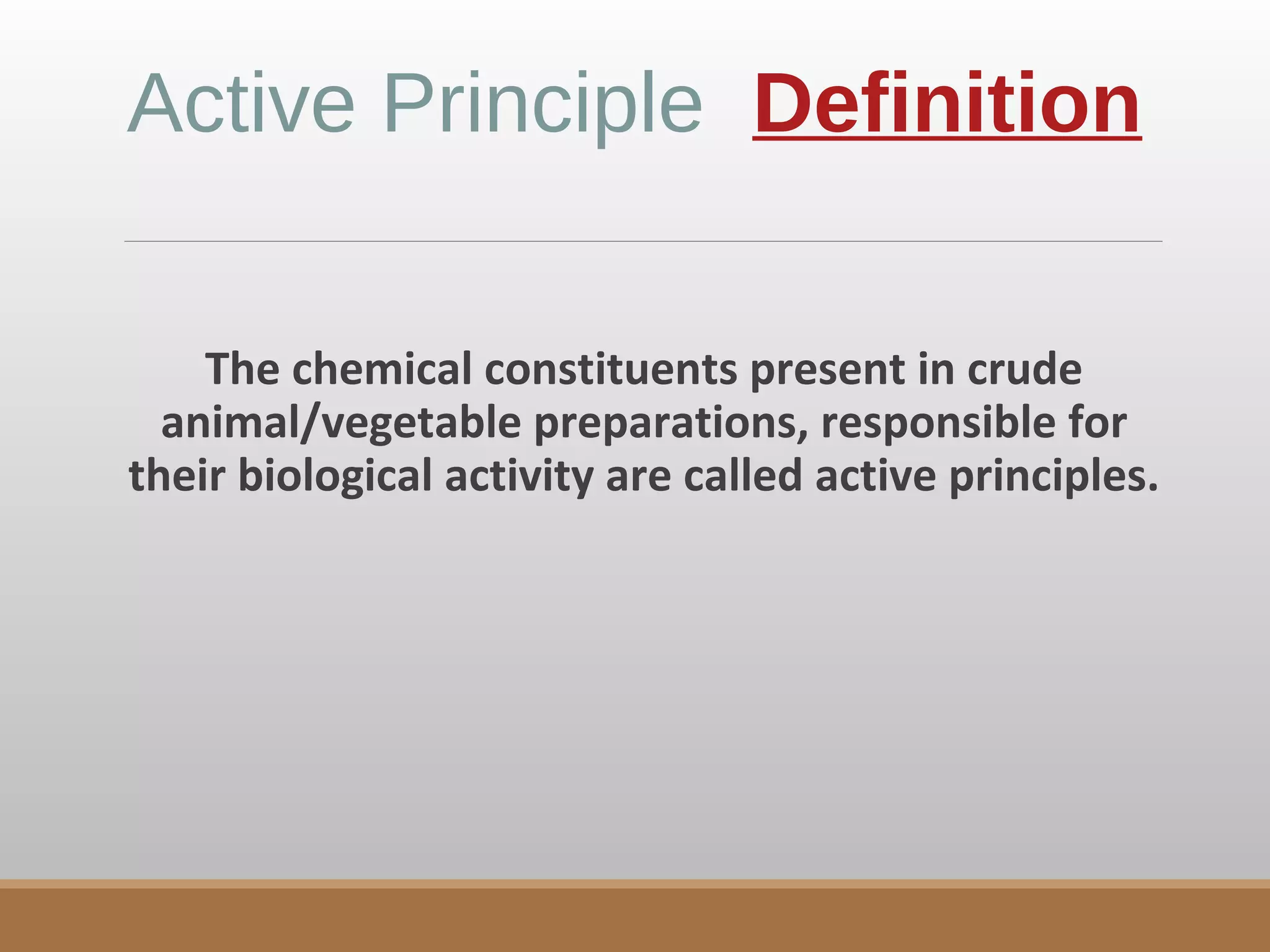 Active Principle Definition

The chemical constituents present in crude animal/vegetable preparations, responsible for their biological activity are called active principles.